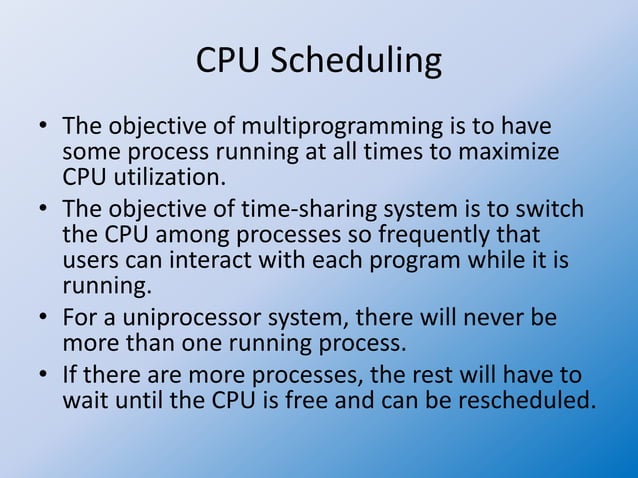 CPU Scheduling

• The objective of multiprogramming is to have some process running at all times to maximize CPU utilization.
• The objective of time-sharing system is to switch the CPU among processes so frequently that users can interact with each program while it is running.
• For a uniprocessor system, there will never be more than one running process.
• If there are more processes, the rest will have to wait until the CPU is free and can be rescheduled.